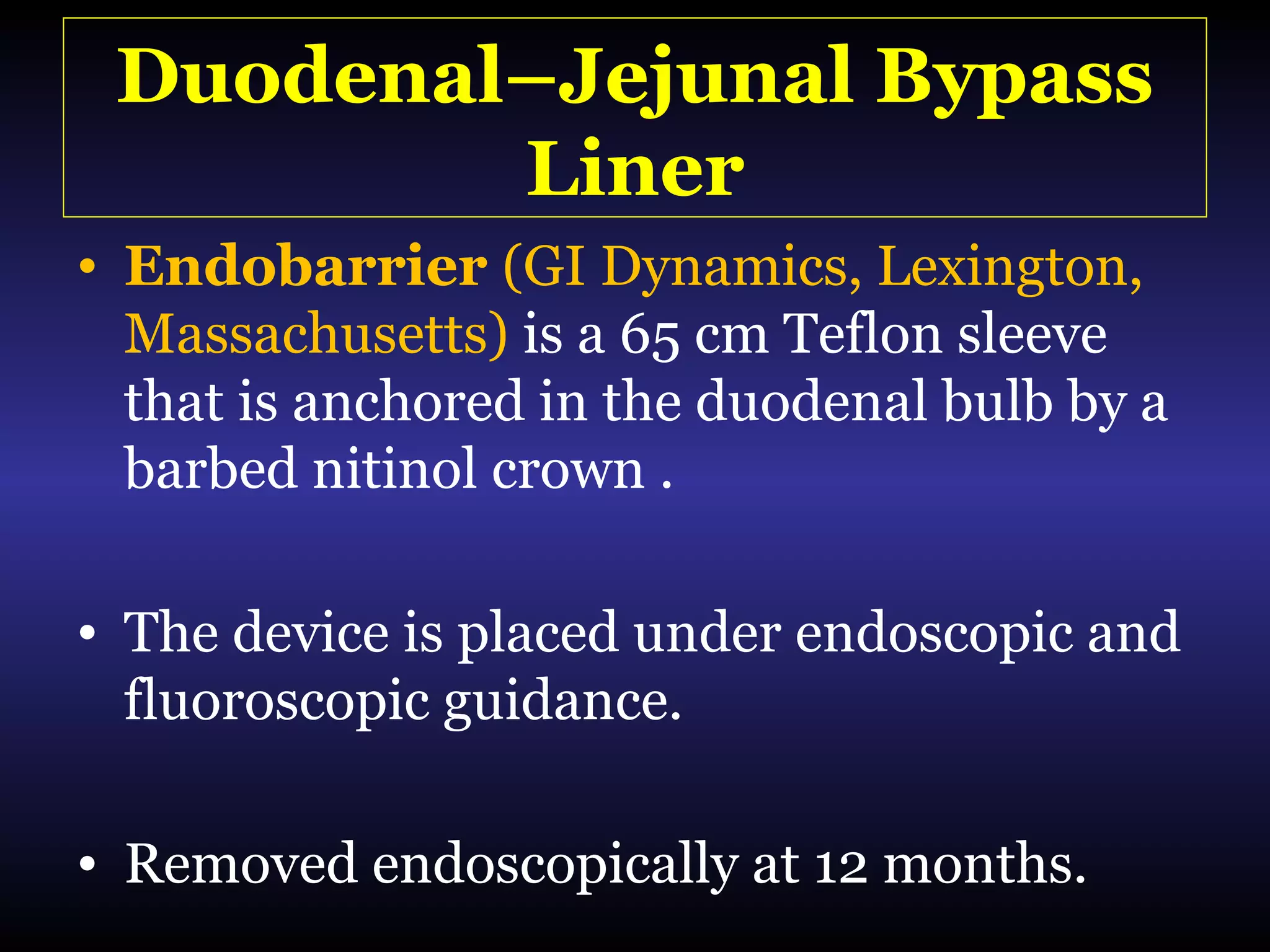 Duodenal–Jejunal Bypass Liner

• Endobarrier (GI Dynamics, Lexington, Massachusetts) is a 65 cm Teflon sleeve that is anchored in the duodenal bulb by a barbed nitinol crown .

• The device is placed under endoscopic and fluoroscopic guidance.

• Removed endoscopically at 12 months.